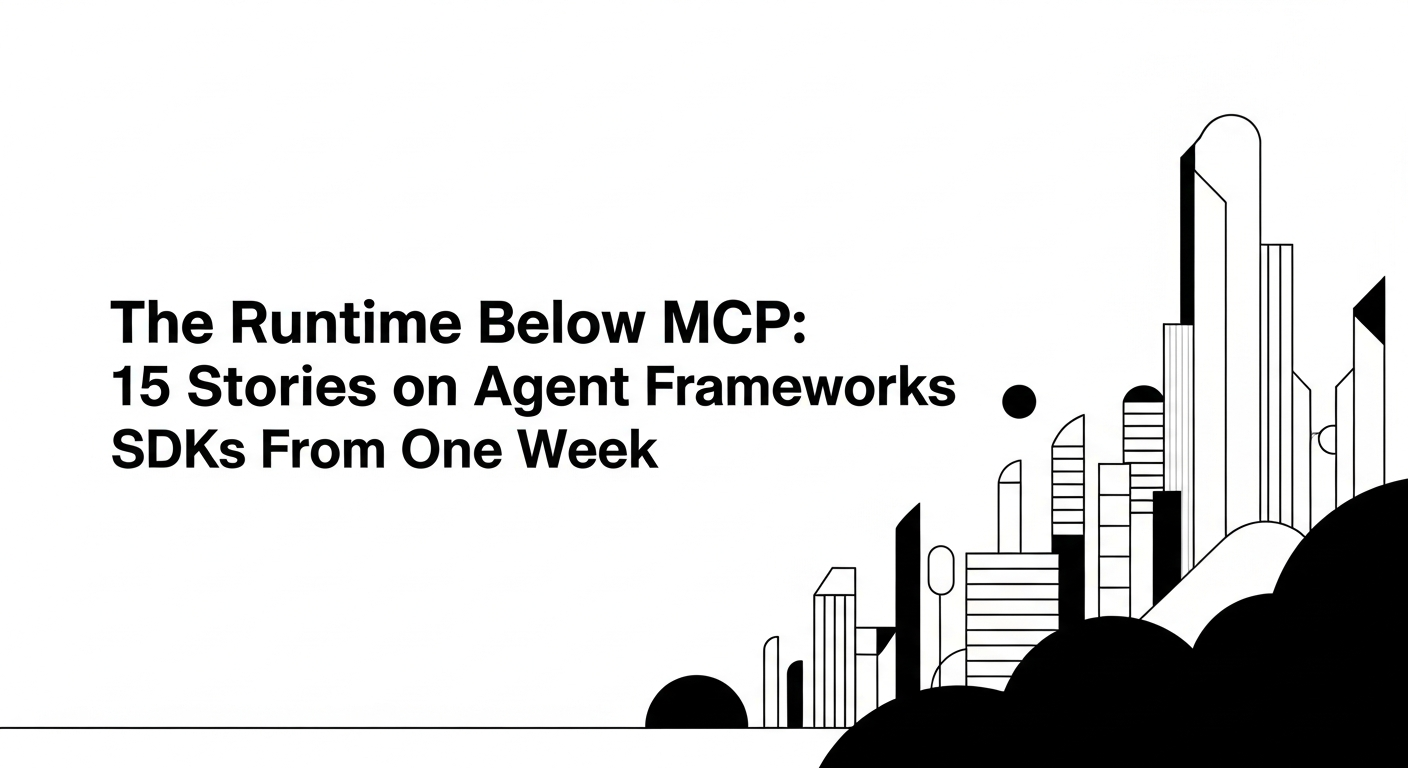 The Runtime Below MCP:
15 Stories on Agent Frameworks
SDKs From One Week